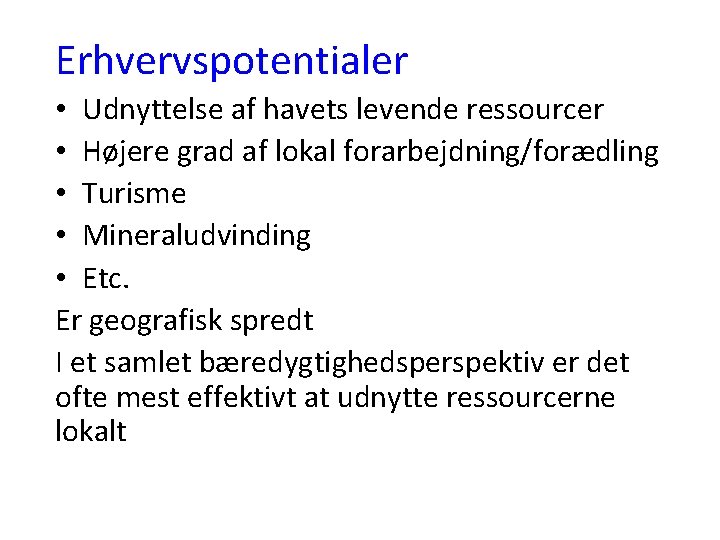 Erhvervspotentialer

• Udnyttelse af havets levende ressourcer
• Højere grad af lokal forarbejdning/forædling
• Turisme
• Mineraludvinding
• Etc.

Er geografisk spredt

I et samlet bæredygtighedsperspektiv er det ofte mest effektivt at udnytte ressourcerne lokalt